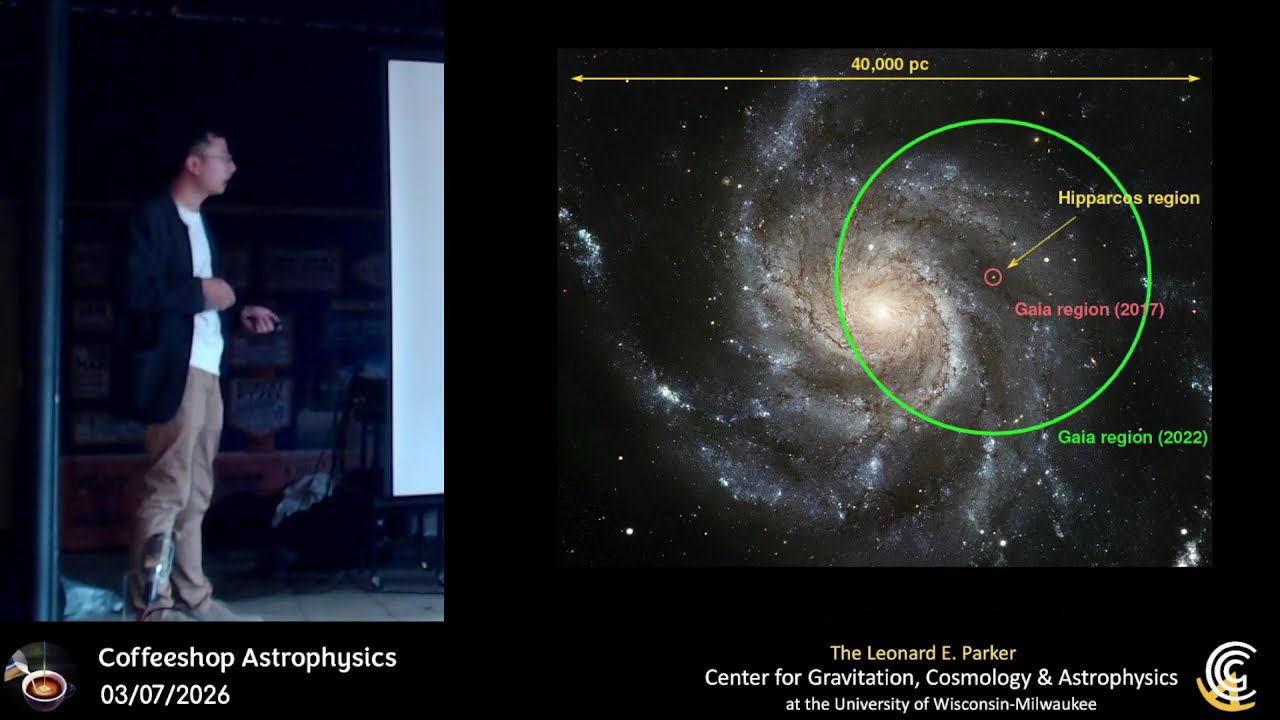 40,000 pc

Hipparcos region

Gaia region (2017)

Gaia region (2022)

Coffeeshop Astrophysics
03/07/2026

The Leonard E. Parker
Center for Gravitation, Cosmology & Astrophysics
at the University of Wisconsin-Milwaukee